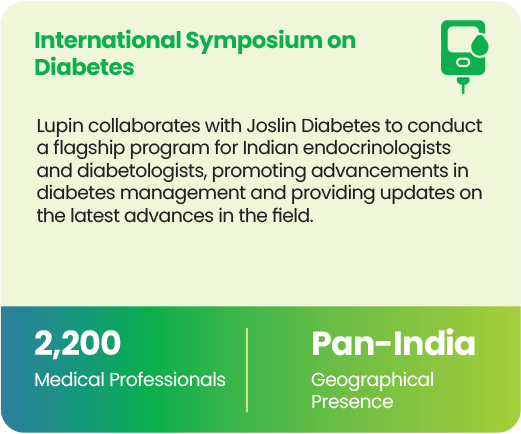 International Symposium on Diabetes

Lupin collaborates with Joslin Diabetes to conduct a flagship program for Indian endocrinologists and diabetologists, promoting advancements in diabetes management and providing updates on the latest advances in the field.

2,200
Medical Professionals

Pan-India
Geographical Presence